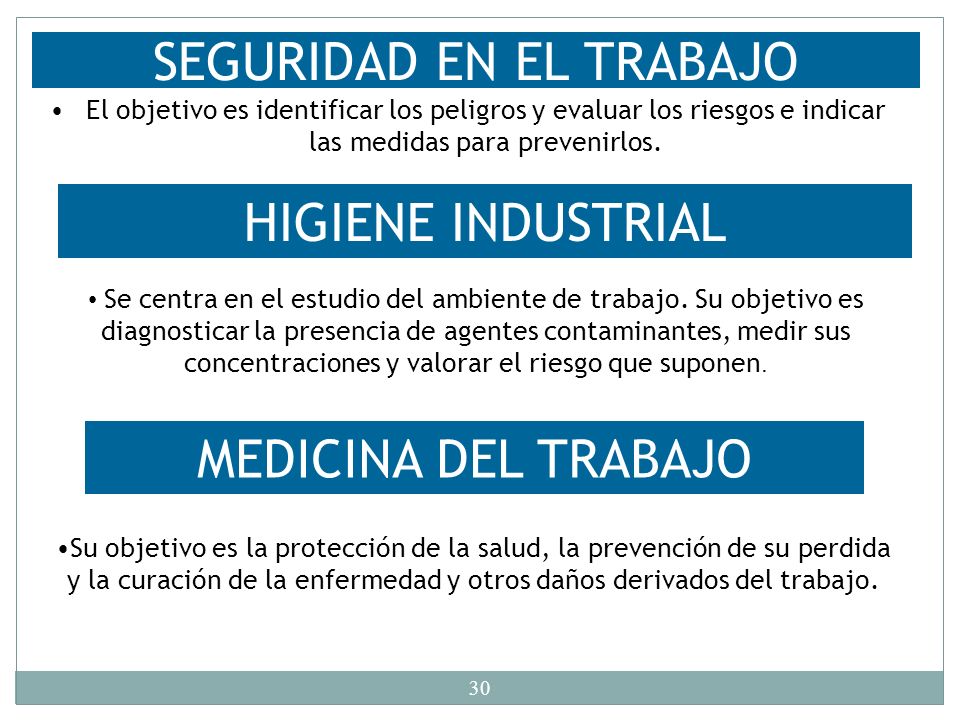 SEGURIDAD EN EL TRABAJO

• El objetivo es identificar los peligros y evaluar los riesgos e indicar las medidas para prevenirlos.

HIGIENE INDUSTRIAL

• Se centra en el estudio del ambiente de trabajo. Su objetivo es diagnosticar la presencia de agentes contaminantes, medir sus concentraciones y valorar el riesgo que suponen.

MEDICINA DEL TRABAJO

•Su objetivo es la protección de la salud, la prevención de su perdida y la curación de la enfermedad y otros daños derivados del trabajo.

30